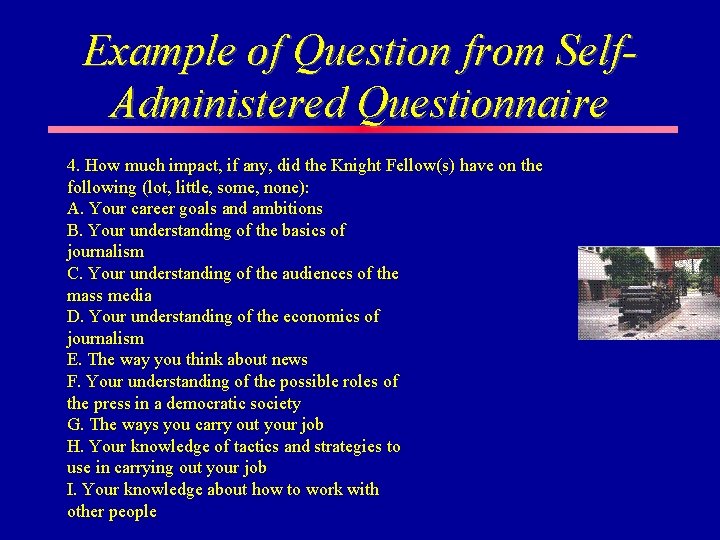 Example of Question from Self-Administered Questionnaire

4. How much impact, if any, did the Knight Fellow(s) have on the following (lot, little, some, none):
A. Your career goals and ambitions
B. Your understanding of the basics of journalism
C. Your understanding of the audiences of the mass media
D. Your understanding of the economics of journalism
E. The way you think about news
F. Your understanding of the possible roles of the press in a democratic society
G. The ways you carry out your job
H. Your knowledge of tactics and strategies to use in carrying out your job
I. Your knowledge about how to work with other people